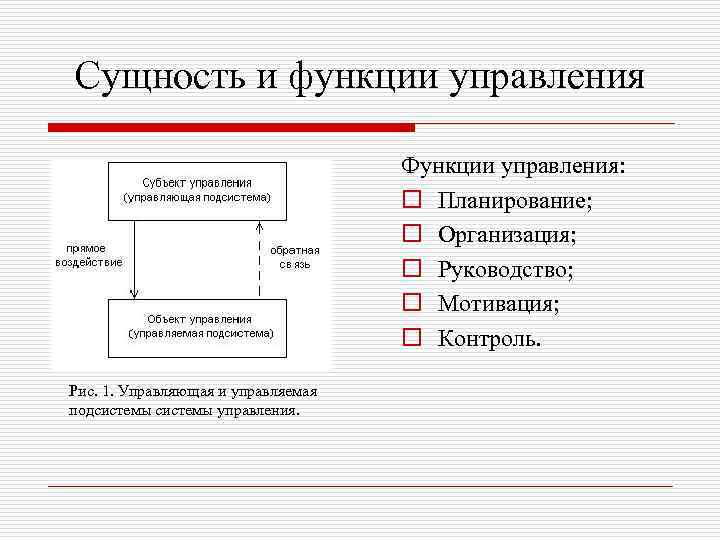 Сущность и функции управления

Субъект управления
(управляющая подсистема)

прямое воздействие

обратная связь

Объект управления
(управляемая подсистема)

Рис. 1. Управляющая и управляемая подсистемы системы управления.

Функции управления:
Планирование;
Организация;
Руководство;
Мотивация;
Контроль.